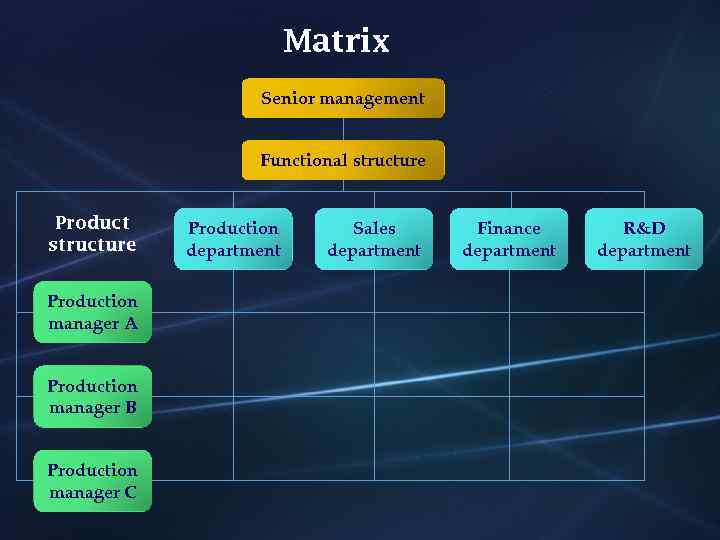 Matrix

Senior management

Functional structure

Product structure

Production department

Sales department

Finance department

R&D department

Production manager A

Production manager B

Production manager C